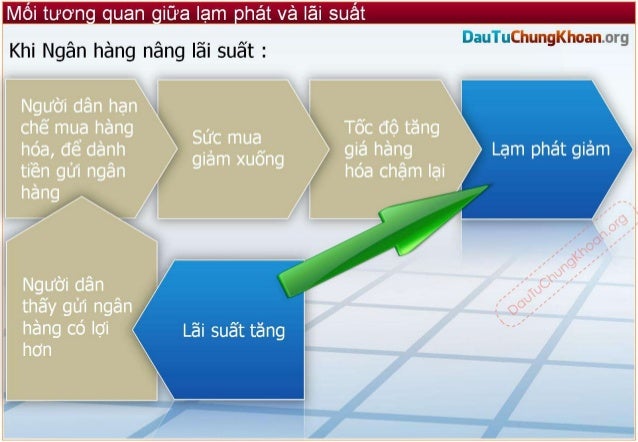 Mối tương quan giữa lạm phát và lãi suất

DauTuChungKhoan.org

Khi Ngân hàng nâng lãi suất :

Người dân hạn chế mua hàng hóa, để dành tiền gửi ngân hàng

Sức mua giảm xuống

Tốc độ tăng giá hàng hóa chậm lại

Lạm phát giảm

Người dân thấy gửi ngân hàng có lợi hơn

Lãi suất tăng

DauTuChungKhoan.org